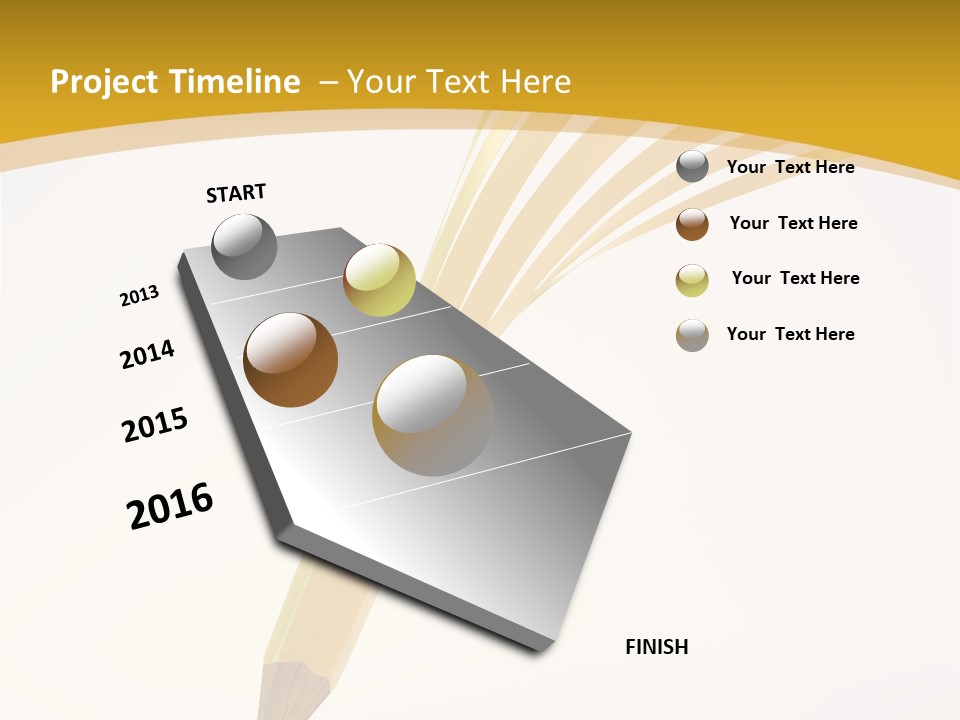 Project Timeline – Your Text Here

START

2013

2014

2015

2016

Your Text Here

Your Text Here

Your Text Here

Your Text Here

FINISH